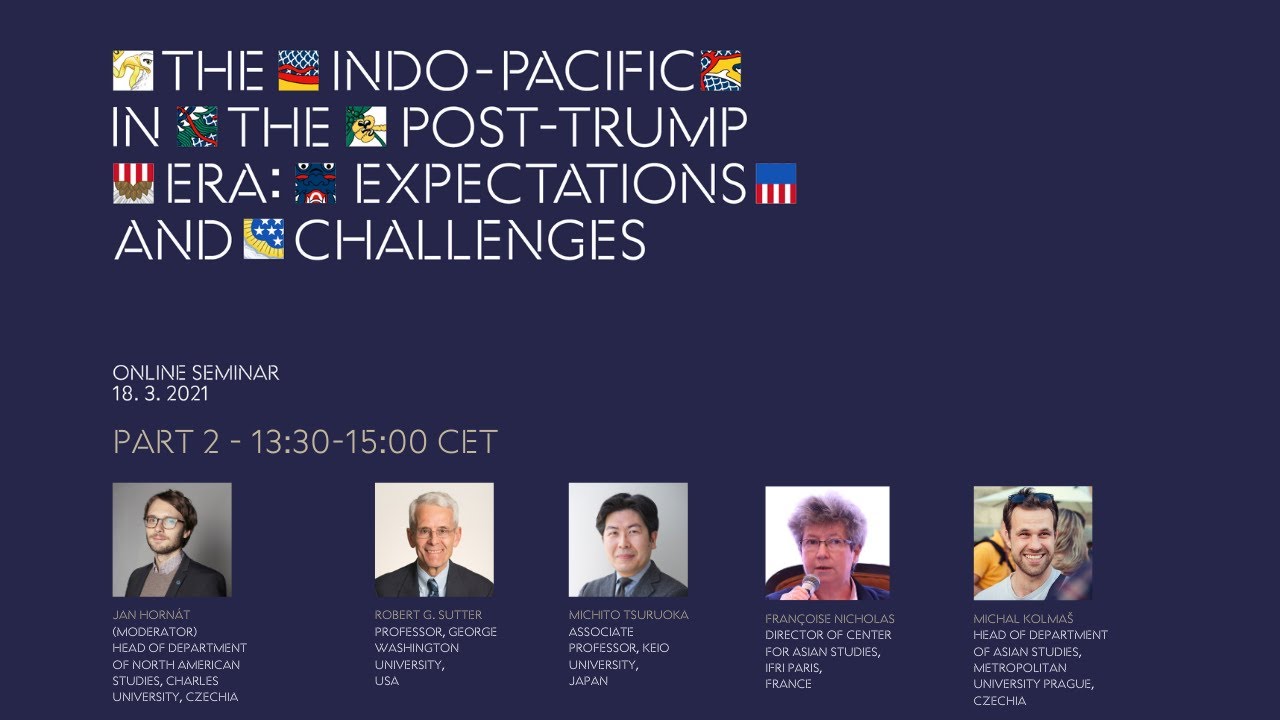 THE INDO-PACIFIC IN THE POST-TRUMP ERA: EXPECTATIONS AND CHALLENGES

ONLINE SEMINAR
18. 3. 2021

PART 2 - 13:30-15:00 CET

JAN HORNÁT
(MODERATOR)
HEAD OF DEPARTMENT OF NORTH AMERICAN STUDIES, CHARLES UNIVERSITY, CZECHIA

ROBERT G. SUTTER
PROFESSOR, GEORGE WASHINGTON UNIVERSITY, USA

MICHITO TSURUOKA
ASSOCIATE PROFESSOR, KEIO UNIVERSITY, JAPAN

FRANÇOISE NICHOLAS
DIRECTOR OF CENTER FOR ASIAN STUDIES, IFRI PARIS, FRANCE

MICHAL KOLMAŠ
HEAD OF DEPARTMENT OF ASIAN STUDIES, METROPOLITAN UNIVERSITY PRAGUE, CZECHIA